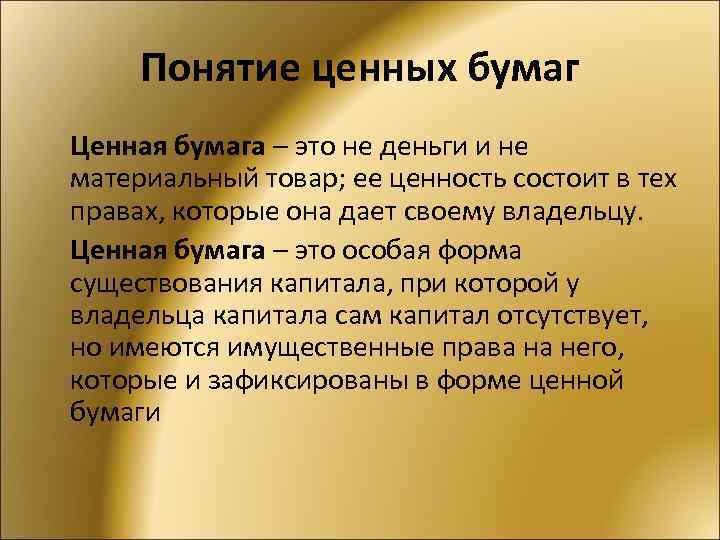 Понятие ценных бумаг

Ценная бумага – это не деньги и не материальный товар; ее ценность состоит в тех правах, которые она дает своему владельцу.

Ценная бумага – это особая форма существования капитала, при которой у владельца капитала сам капитал отсутствует, но имеются имущественные права на него, которые и зафиксированы в форме ценной бумаги